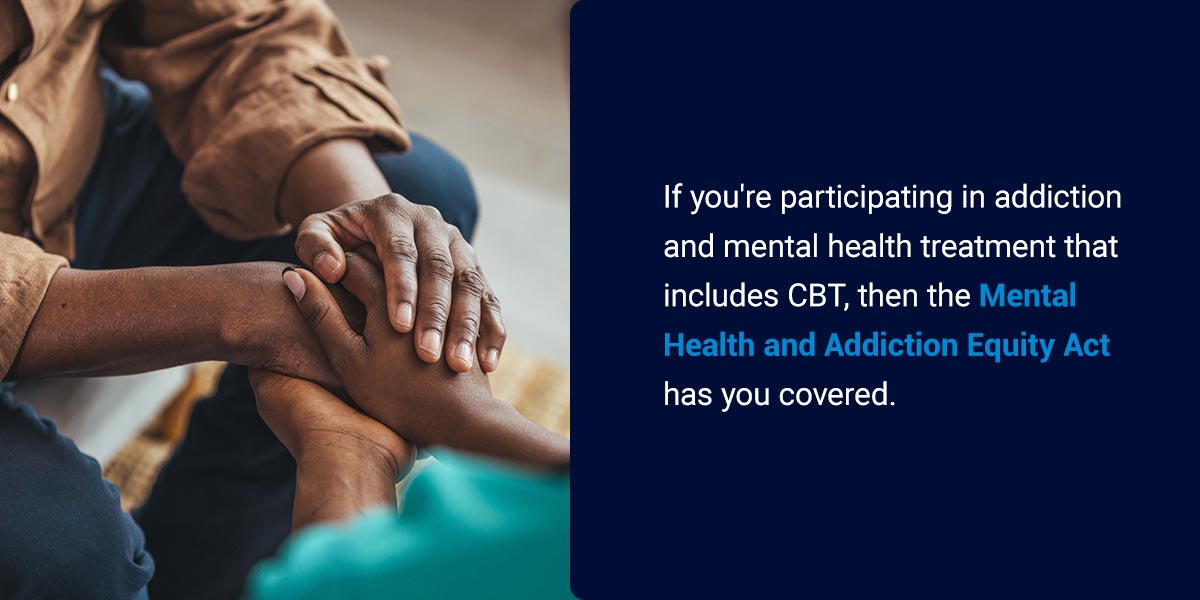 If you're participating in addiction and mental health treatment that includes CBT, then the Mental Health and Addiction Equity Act has you covered.